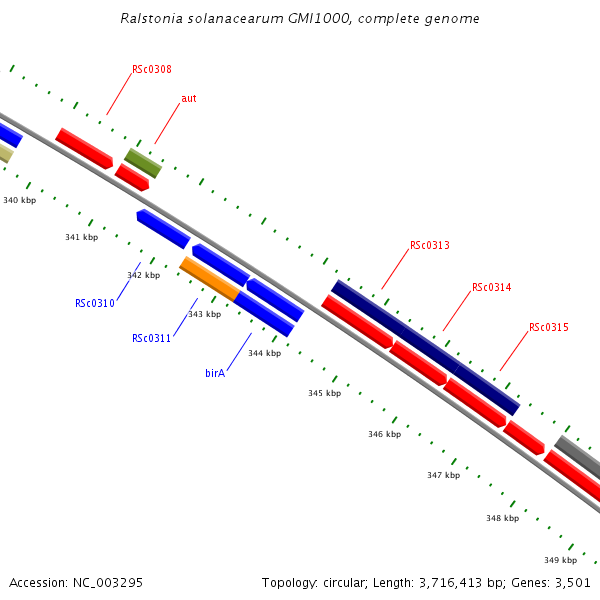 Ralstonia solanacearum GMI1000, complete genome

RSc0308

aut

340 kbp

341 kbp

342 kbp

RSc0310

343 kbp

RSc0311

344 kbp

birA

RSc0313

RSc0314

RSc0315

345 kbp

346 kbp

347 kbp

348 kbp

349 kbp

Accession: NC_003295

Topology: circular; Length: 3,716,413 bp; Genes: 3,501